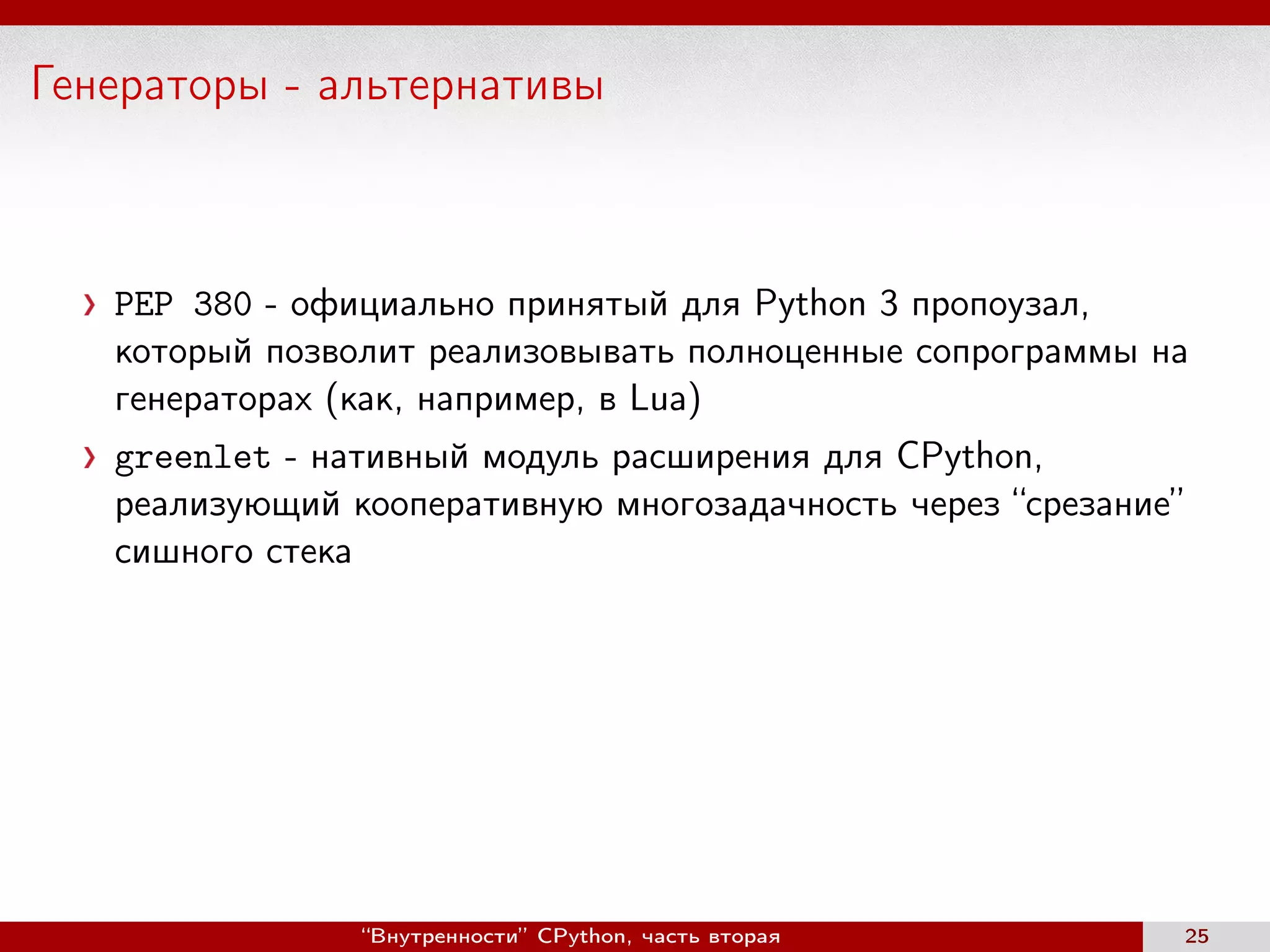 Генераторы - альтернативы

› PEP 380 - официально принятый для Python 3 пропоузал, который позволит реализовывать полноценные сопрограммы на генераторах (как, например, в Lua)

› greenlet - нативный модуль расширения для CPython, реализующий кооперативную многозадачность через “срезание” сишного стека

“Внутренности” CPython, часть вторая

25